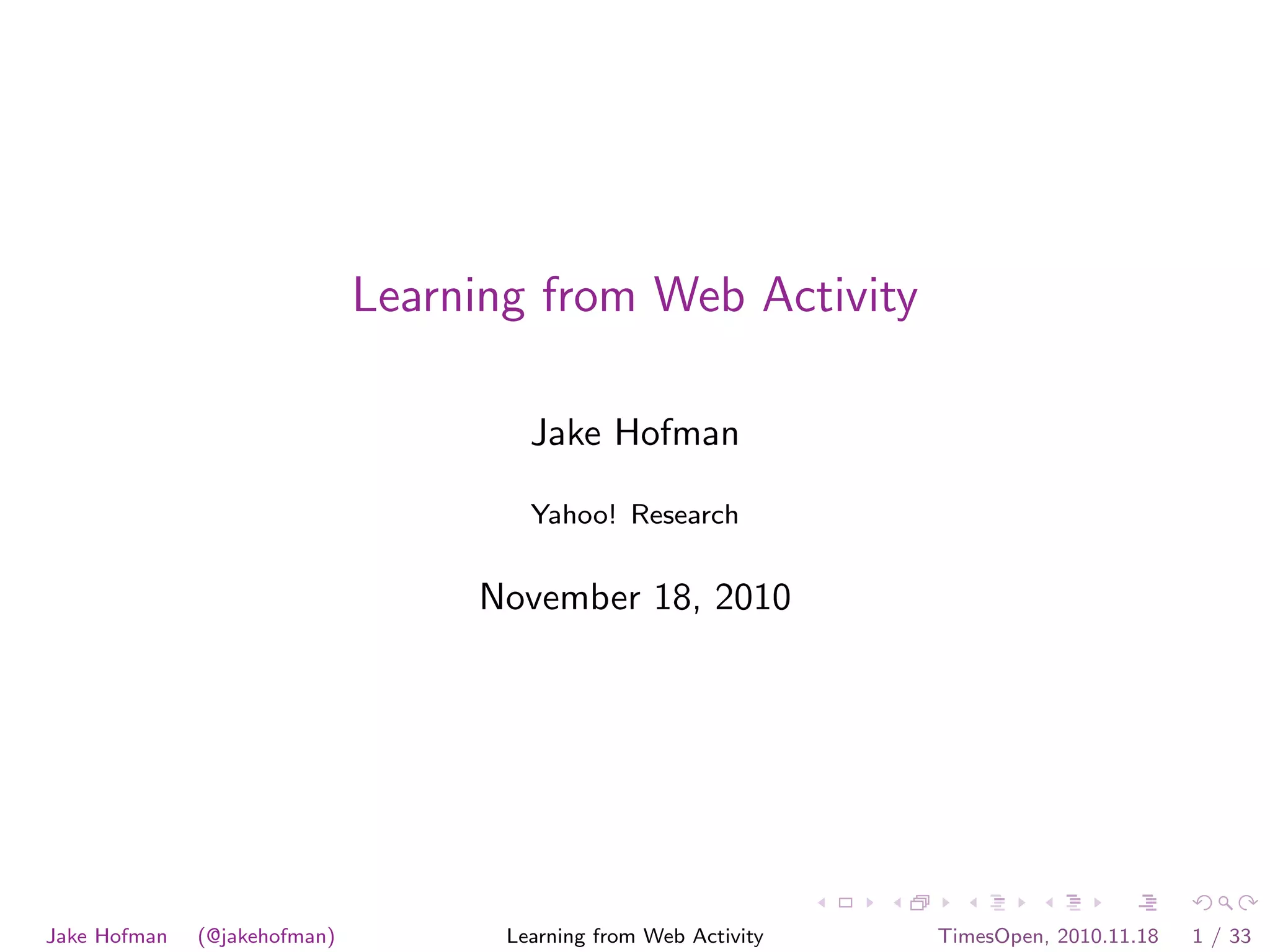 Learning from Web Activity

Jake Hofman

Yahoo! Research

November 18, 2010

Jake Hofman (@jakehofman) Learning from Web Activity TimesOpen, 2010.11.18 1 / 33